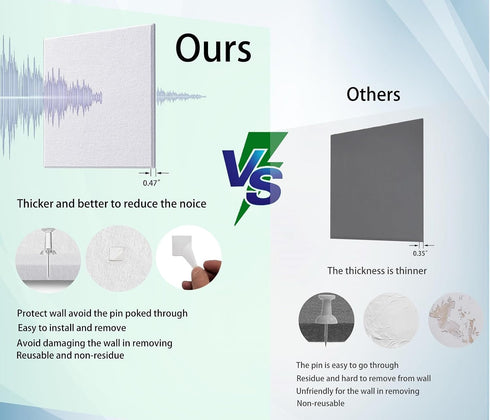 Ours

0.47"

Thicker and better to reduce the noice

Protect wall avoid the pin poked through
Easy to install and remove
Avoid damaging the wall in removing
Reusable and non-residue

VS

Others

0.35"

The thickness is thinner

The pin is easy to go through
Residue and hard to remove from wall
Unfriendly for the wall in removing
Non-reusable